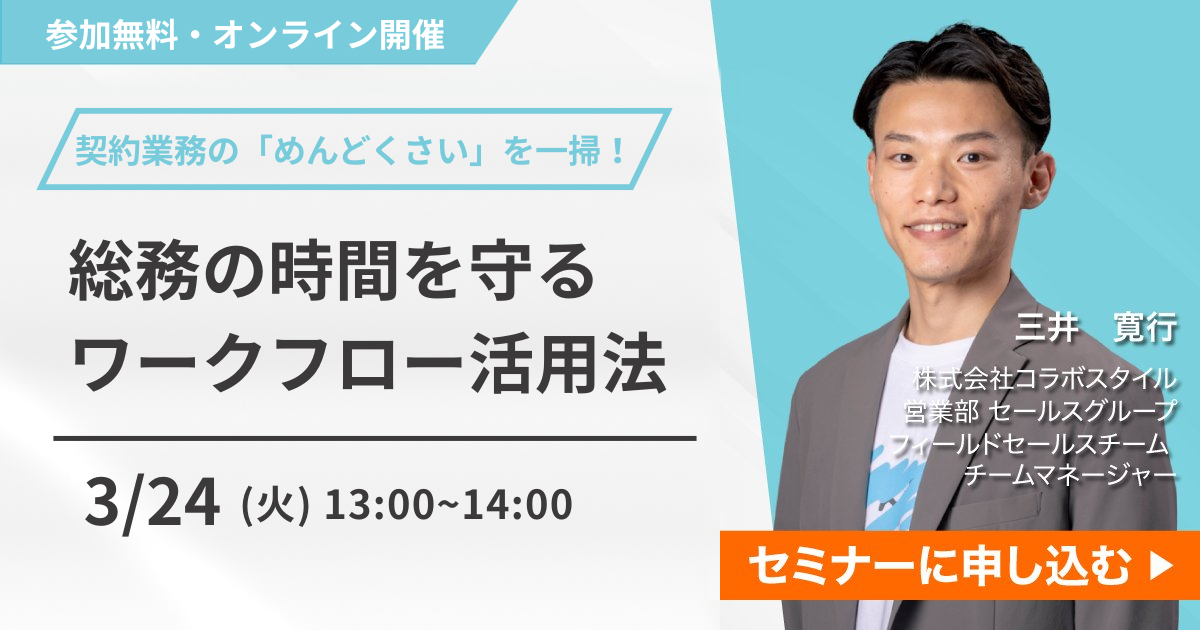 参加無料・オンライン開催

契約業務の「めんどくさい」を一掃！

総務の時間を守る
ワークフロー活用法

3/24 (火) 13:00~14:00

三井　寛行

株式会社コラボスタイル
営業部 セールスグループ
フィールドセールスチーム
チームマネージャー

セミナーに申し込む ▶